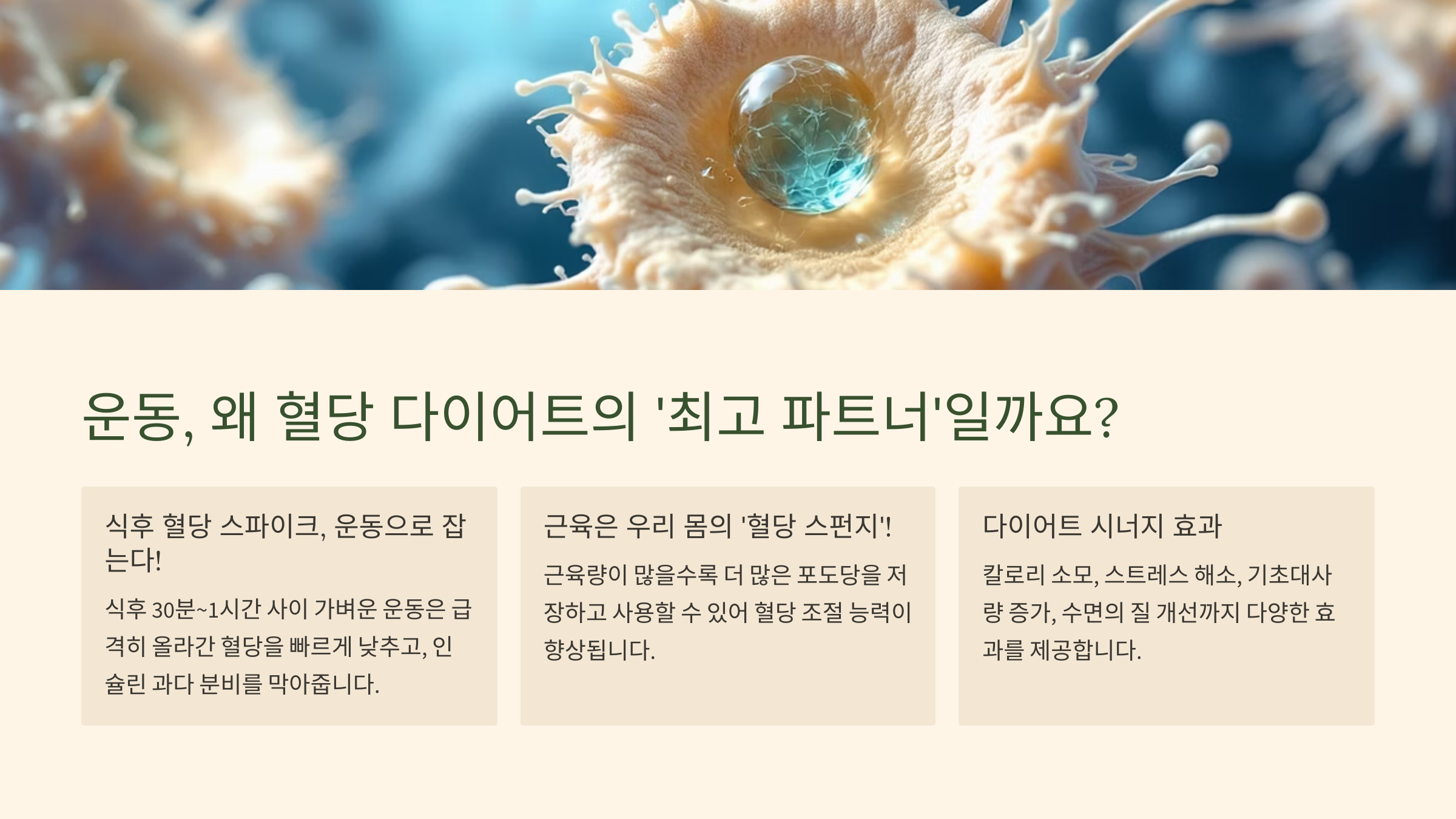 운동, 왜 혈당 다이어트의 '최고 파트너'일까요?

식후 혈당 스파이크, 운동으로 잡는다!

식후 30분~1시간 사이 가벼운 운동은 급격히 올라간 혈당을 빠르게 낮추고, 인슐린 과다 분비를 막아줍니다.

근육은 우리 몸의 '혈당 스펀지'!

근육량이 많을수록 더 많은 포도당을 저장하고 사용할 수 있어 혈당 조절 능력이 향상됩니다.

다이어트 시너지 효과

칼로리 소모, 스트레스 해소, 기초대사량 증가, 수면의 질 개선까지 다양한 효과를 제공합니다.